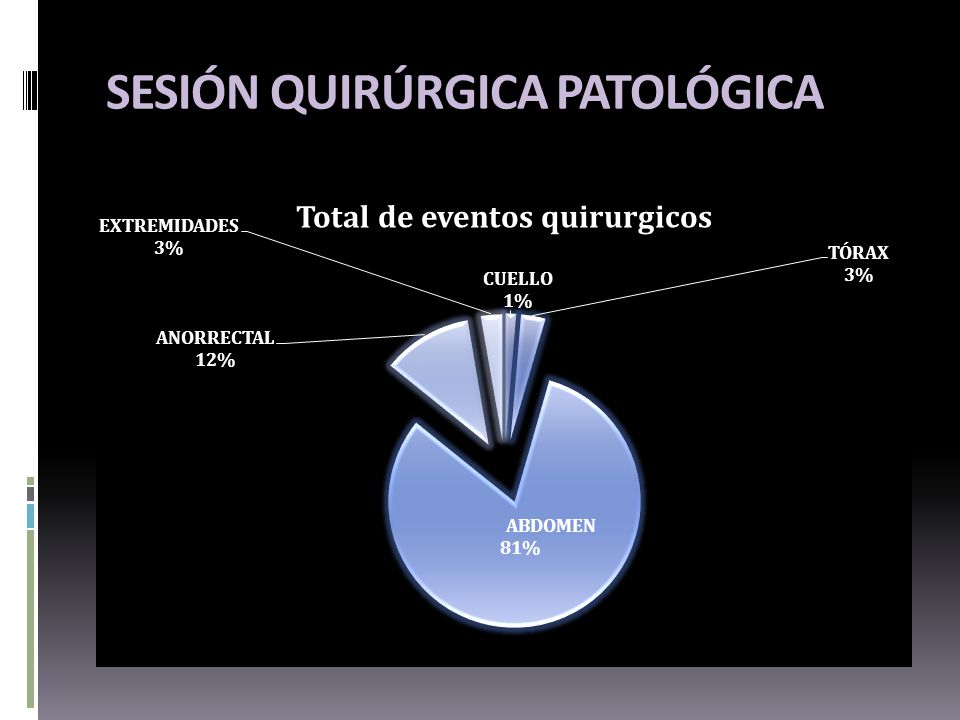 SESIÓN QUIRÚRGICA PATOLÓGICA

Total de eventos quirurgicos

EXTREMIDADES
3%

CUELLO
1%

TÓRAX
3%

ANORRECTAL
12%

ABDOMEN
81%